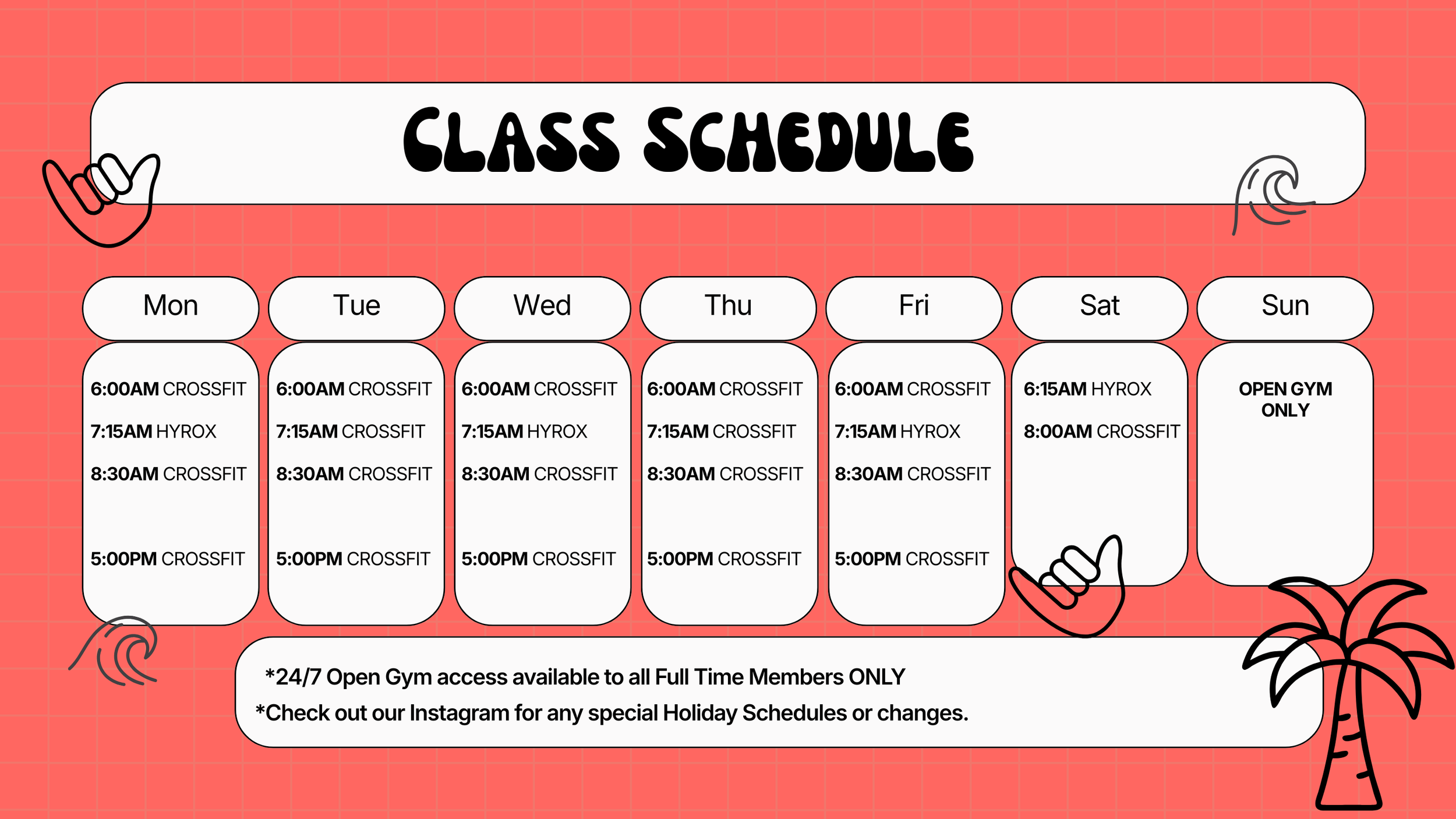 CLASS SCHEDULE

| Mon | Tue | Wed | Thu | Fri | Sat | Sun |
|---|---|---|---|---|---|---|
| 6:00AM CROSSFIT | 6:00AM CROSSFIT | 6:00AM CROSSFIT | 6:00AM CROSSFIT | 6:00AM CROSSFIT | 6:15AM HYROX | OPEN GYM ONLY |
| 7:15AM HYROX | 7:15AM CROSSFIT | 7:15AM HYROX | 7:15AM CROSSFIT | 7:15AM HYROX | 8:00AM CROSSFIT | |
| 8:30AM CROSSFIT | 8:30AM CROSSFIT | 8:30AM CROSSFIT | 8:30AM CROSSFIT | 8:30AM CROSSFIT | | |
| 5:00PM CROSSFIT | 5:00PM CROSSFIT | 5:00PM CROSSFIT | 5:00PM CROSSFIT | 5:00PM CROSSFIT | | |

*24/7 Open Gym access available to all Full Time Members ONLY
*Check out our Instagram for any special Holiday Schedules or changes.